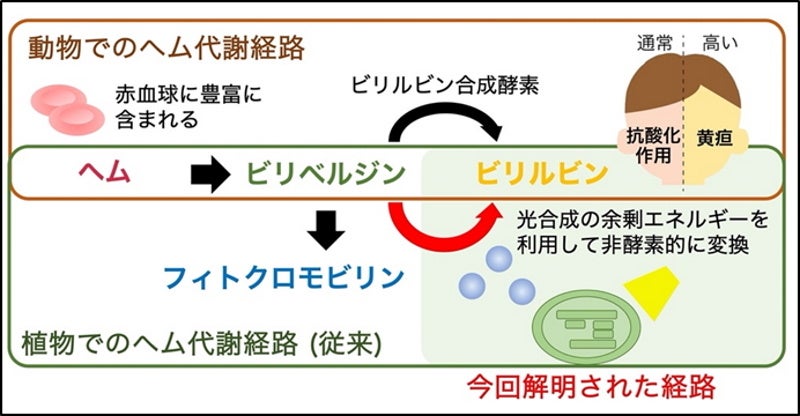 動物でのヘム代謝経路

通常 高い

赤血球に豊富に含まれる

ビリルビン合成酵素

抗酸化作用

黄疸

ヘム

ビリベルジン

ビリルビン

光合成の余剰エネルギーを利用して非酵素的に変換

フィトクロモビリン

植物でのヘム代謝経路 (従来)

今回解明された経路